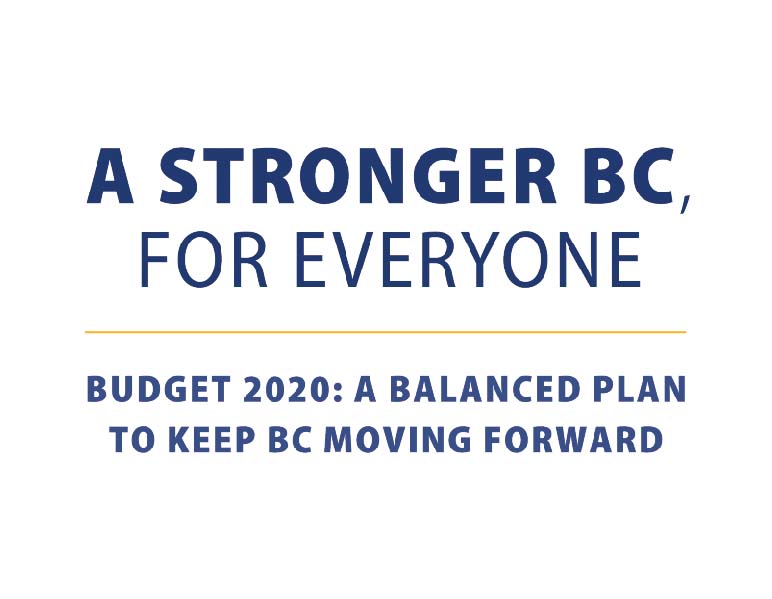 A STRONGER BC,
FOR EVERYONE

BUDGET 2020: A BALANCED PLAN TO KEEP BC MOVING FORWARD